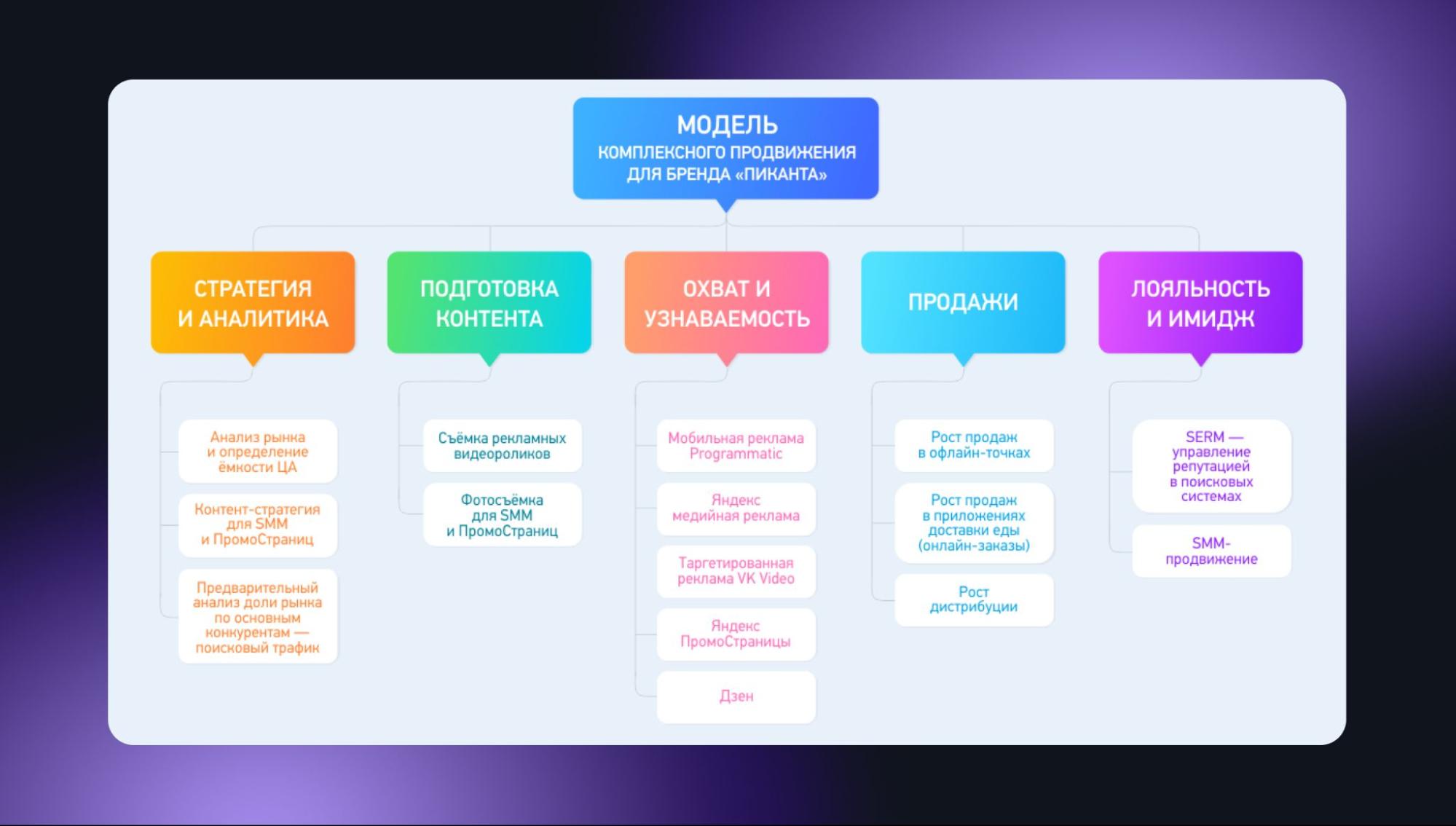 МОДЕЛЬ
КОМПЛЕКСНОГО ПРОДВИЖЕНИЯ ДЛЯ БРЕНДА «ПИКАНТА»

СТРАТЕГИЯ И АНАЛИТИКА

Анализ рынка и определение ёмкости ЦА

Контент-стратегия для SMM и ПромоСтраниц

Предварительный анализ доли рынка по основным конкурентам — поисковый трафик

ПОДГОТОВКА КОНТЕНТА

Съёмка рекламных видеороликов

Фотосъёмка для SMM и ПромоСтраниц

ОХВАТ И УЗНАВАЕМОСТЬ

Мобильная реклама Programmatic

Яндекс медийная реклама

Таргетированная реклама VK Video

Яндекс ПромоСтраницы

Дзен

ПРОДАЖИ

Рост продаж в офлайн-точках

Рост продаж в приложениях доставки еды (онлайн-заказы)

Рост дистрибуции

ЛОЯЛЬНОСТЬ И ИМИДЖ

SERM — управление репутацией в поисковых системах

SMM-продвижение